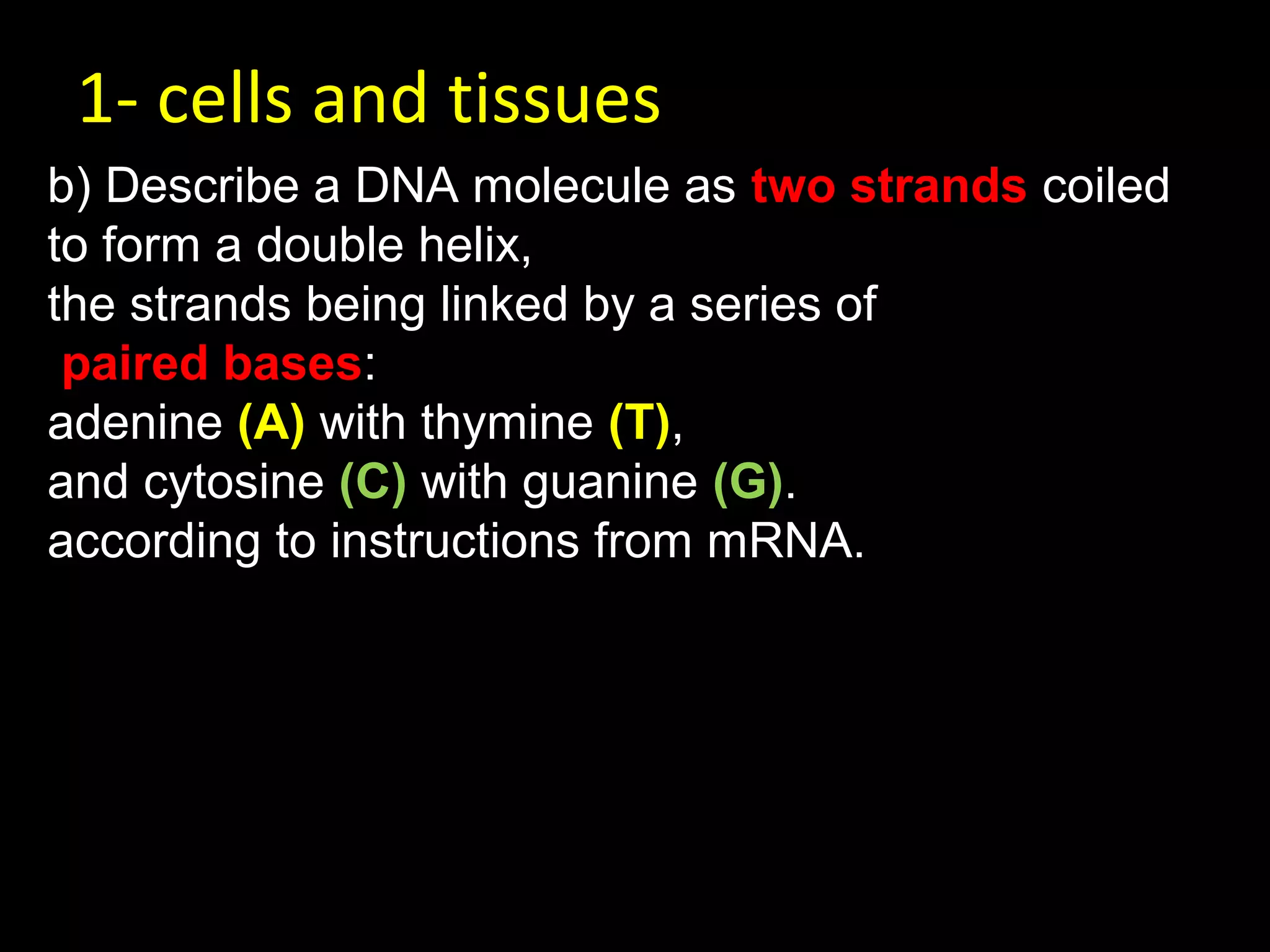 1- cells and tissues

b) Describe a DNA molecule as two strands coiled to form a double helix,
the strands being linked by a series of
paired bases:
adenine (A) with thymine (T),
and cytosine (C) with guanine (G).
according to instructions from mRNA.